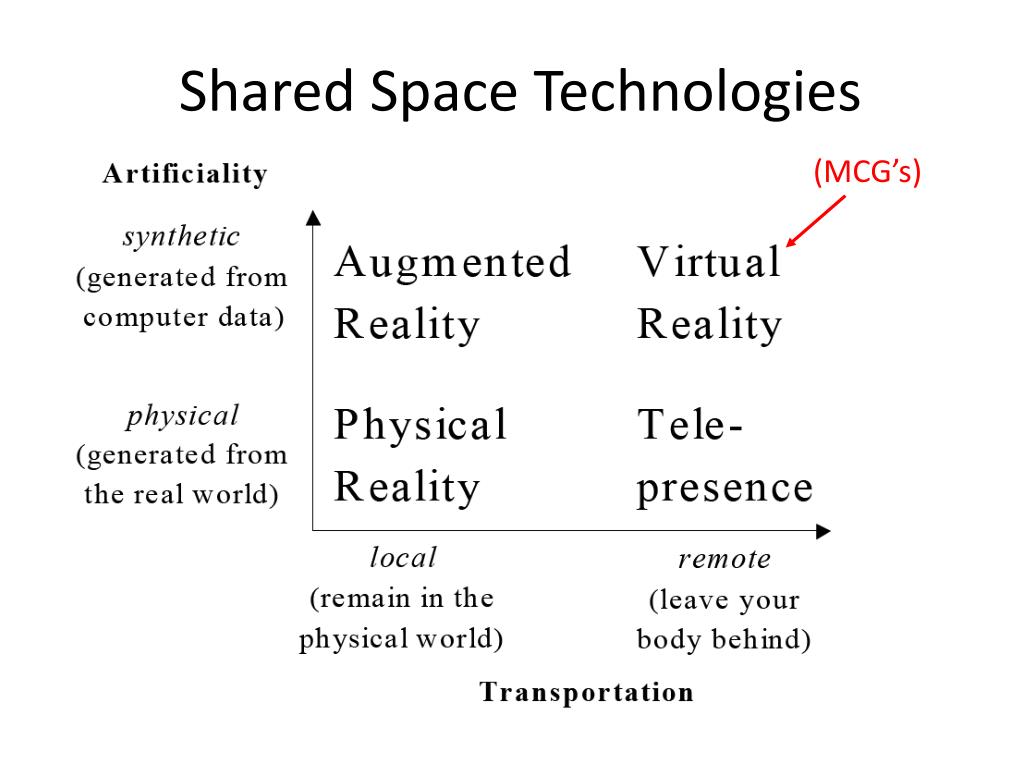 Shared Space Technologies

Artificiality

(MCG's)

synthetic (generated from computer data)

Augmented Reality

Virtual Reality

physical (generated from the real world)

Physical Reality

Tele-presence

local (remain in the physical world)

remote (leave your body behind)

Transportation